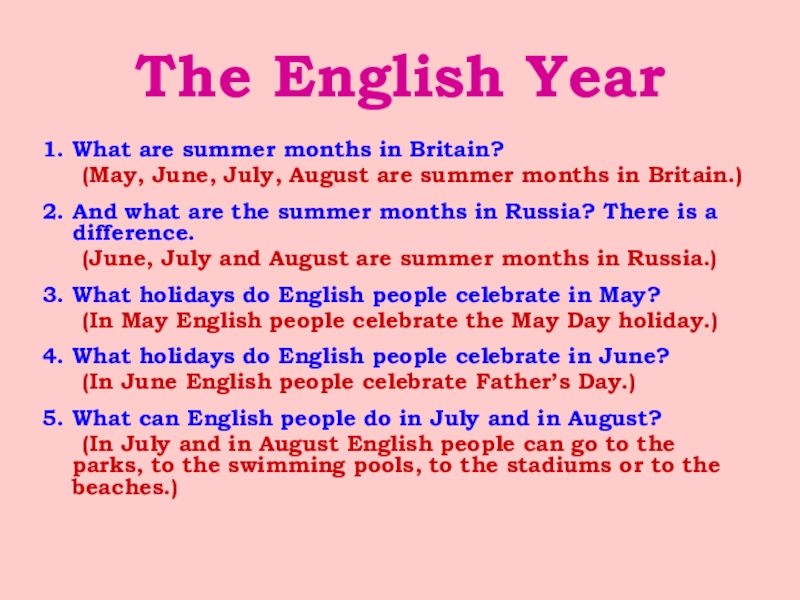 The English Year

1. What are summer months in Britain?
(May, June, July, August are summer months in Britain.)

2. And what are the summer months in Russia? There is a difference.
(June, July and August are summer months in Russia.)

3. What holidays do English people celebrate in May?
(In May English people celebrate the May Day holiday.)

4. What holidays do English people celebrate in June?
(In June English people celebrate Father's Day.)

5. What can English people do in July and in August?
(In July and in August English people can go to the parks, to the swimming pools, to the stadiums or to the beaches.)